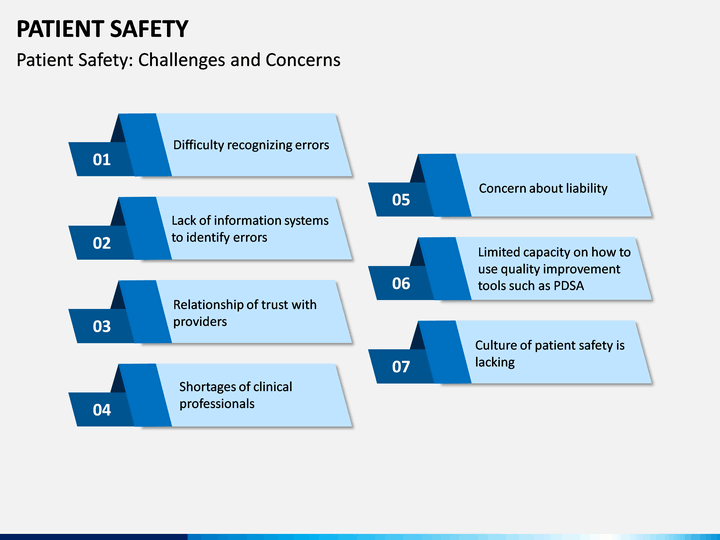 PATIENT SAFETY

Patient Safety: Challenges and Concerns

01

Difficulty recognizing errors

02

Lack of information systems to identify errors

03

Relationship of trust with providers

04

Shortages of clinical professionals

05

Concern about liability

06

Limited capacity on how to use quality improvement tools such as PDSA

07

Culture of patient safety is lacking